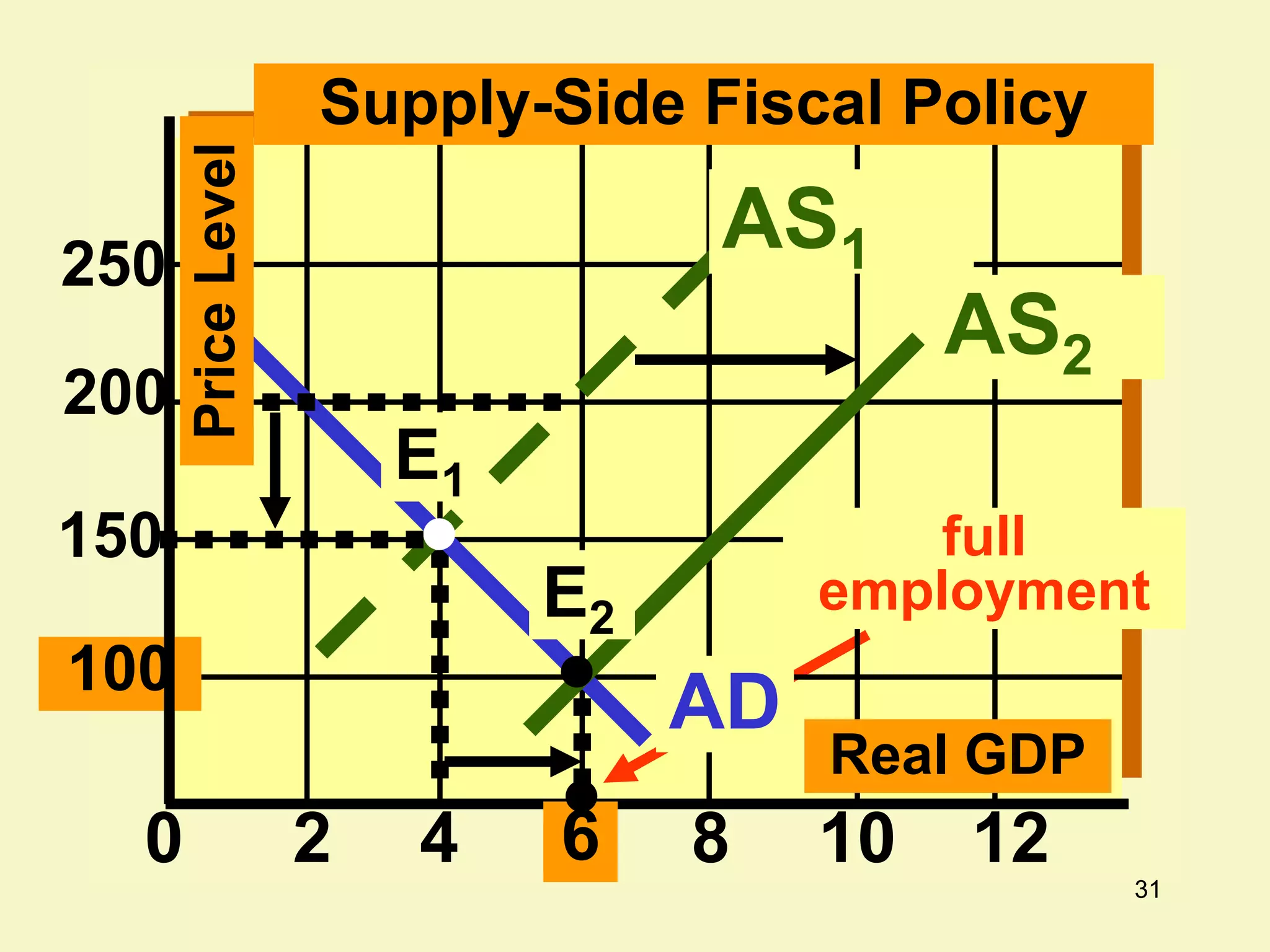 Supply-Side Fiscal Policy

Price Level

250

200

150

100

$AS_1$

$AS_2$

$E_1$

$E_2$

full employment

AD

Real GDP

0 2 4 6 8 10 12

31